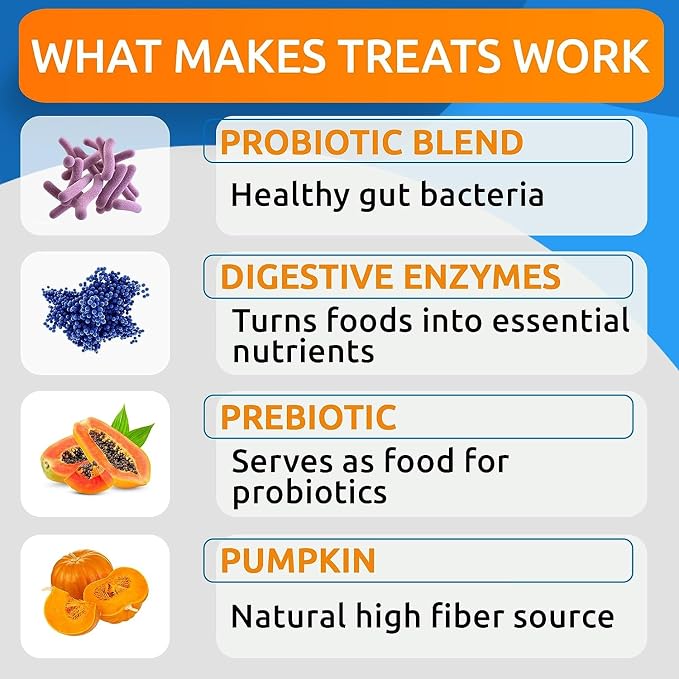 WHAT MAKES TREATS WORK

PROBIOTIC BLEND

Healthy gut bacteria

DIGESTIVE ENZYMES

Turns foods into essential nutrients

PREBIOTIC

Serves as food for probiotics

PUMPKIN

Natural high fiber source